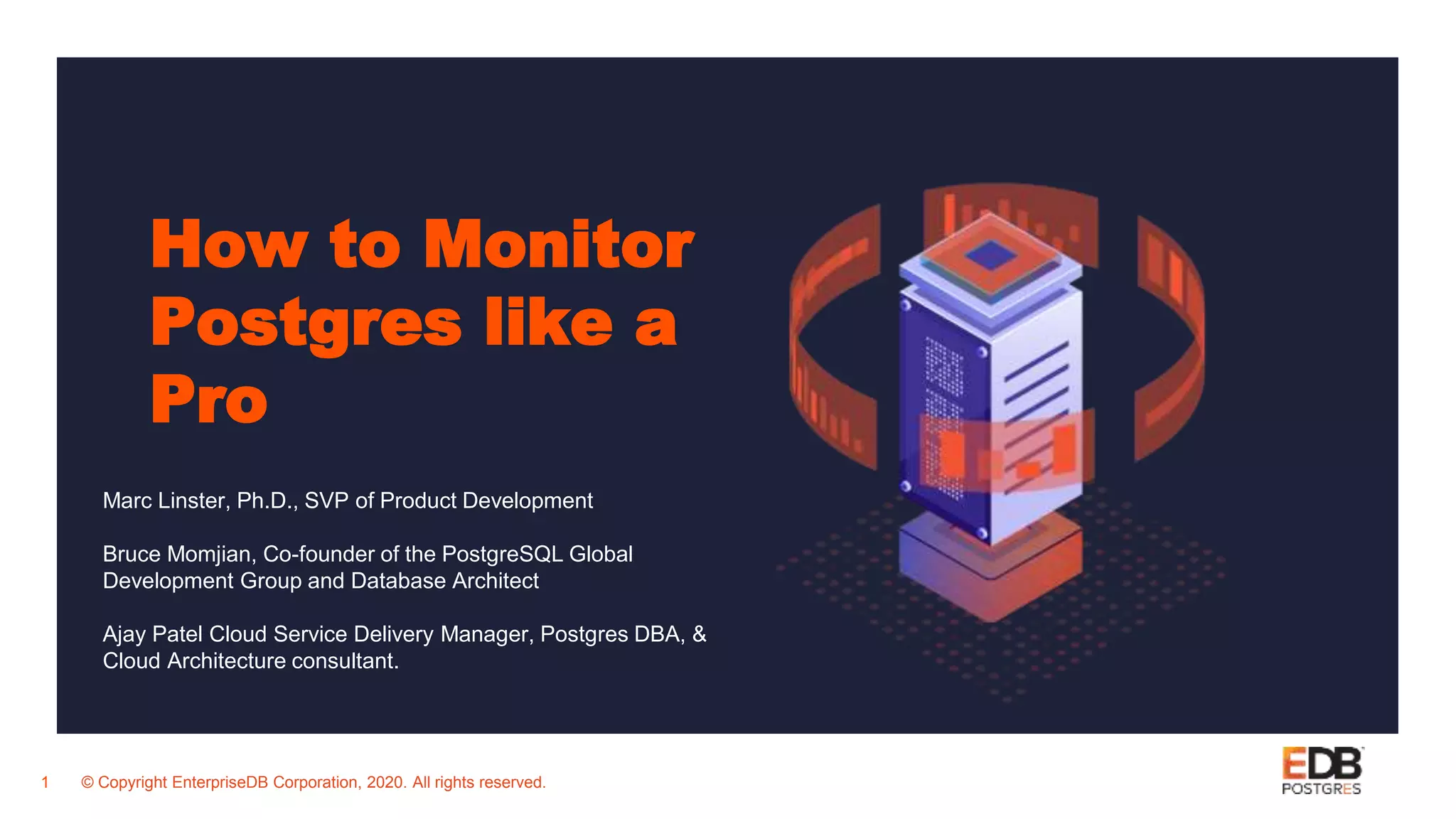 How to Monitor Postgres like a Pro

Marc Linster, Ph.D., SVP of Product Development

Bruce Momjian, Co-founder of the PostgreSQL Global Development Group and Database Architect

Ajay Patel Cloud Service Delivery Manager, Postgres DBA, & Cloud Architecture consultant.

1 © Copyright EnterpriseDB Corporation, 2020. All rights reserved.

EDB POSTGRES